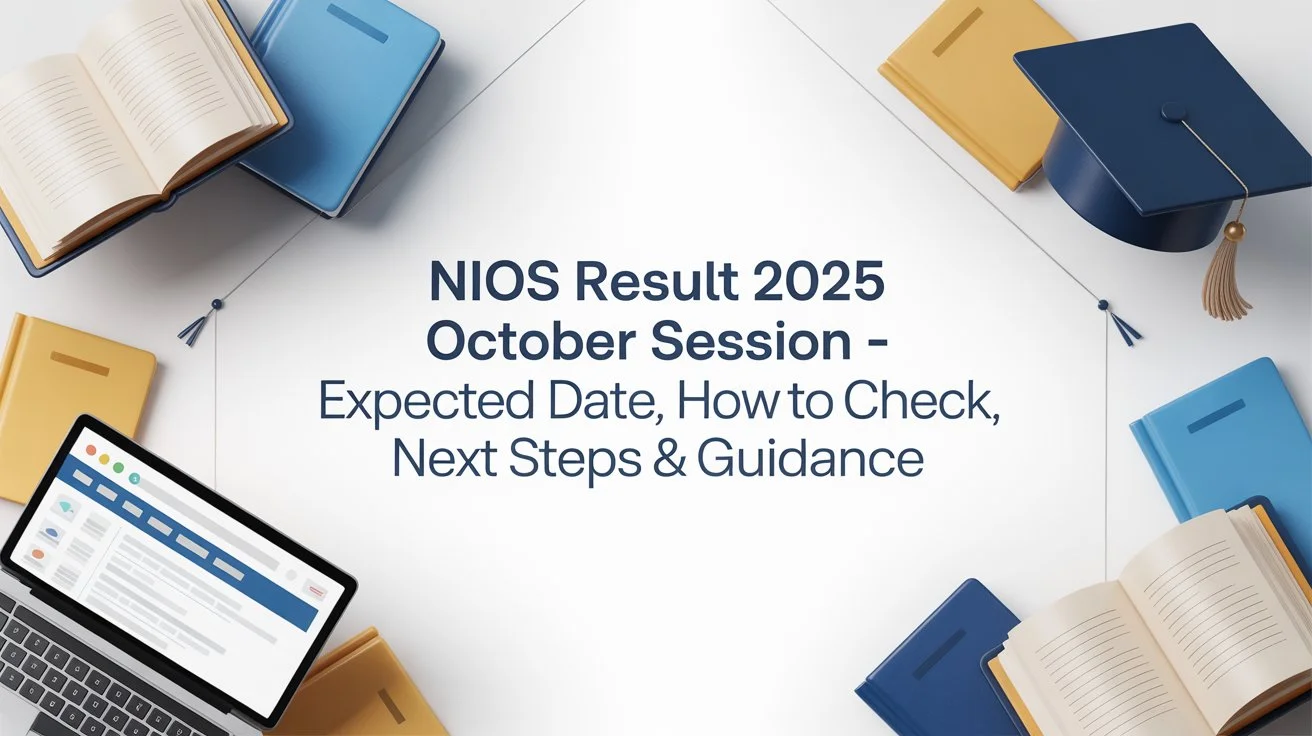 NIOS Result 2025
October Session -
Expected Date, How to Check,
Next Steps & Guidance